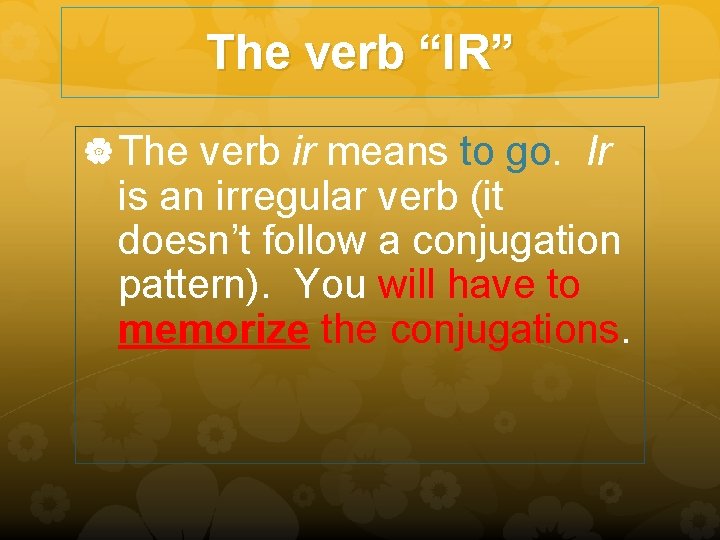 The verb “IR”

The verb ir means to go. Ir is an irregular verb (it doesn’t follow a conjugation pattern). You will have to memorize the conjugations.